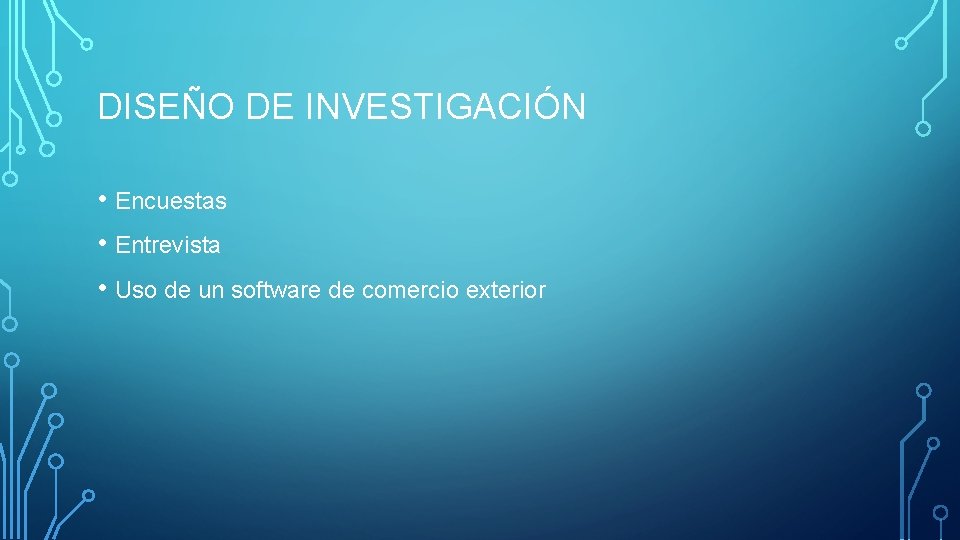 DISEÑO DE INVESTIGACIÓN

• Encuestas
• Entrevista
• Uso de un software de comercio exterior